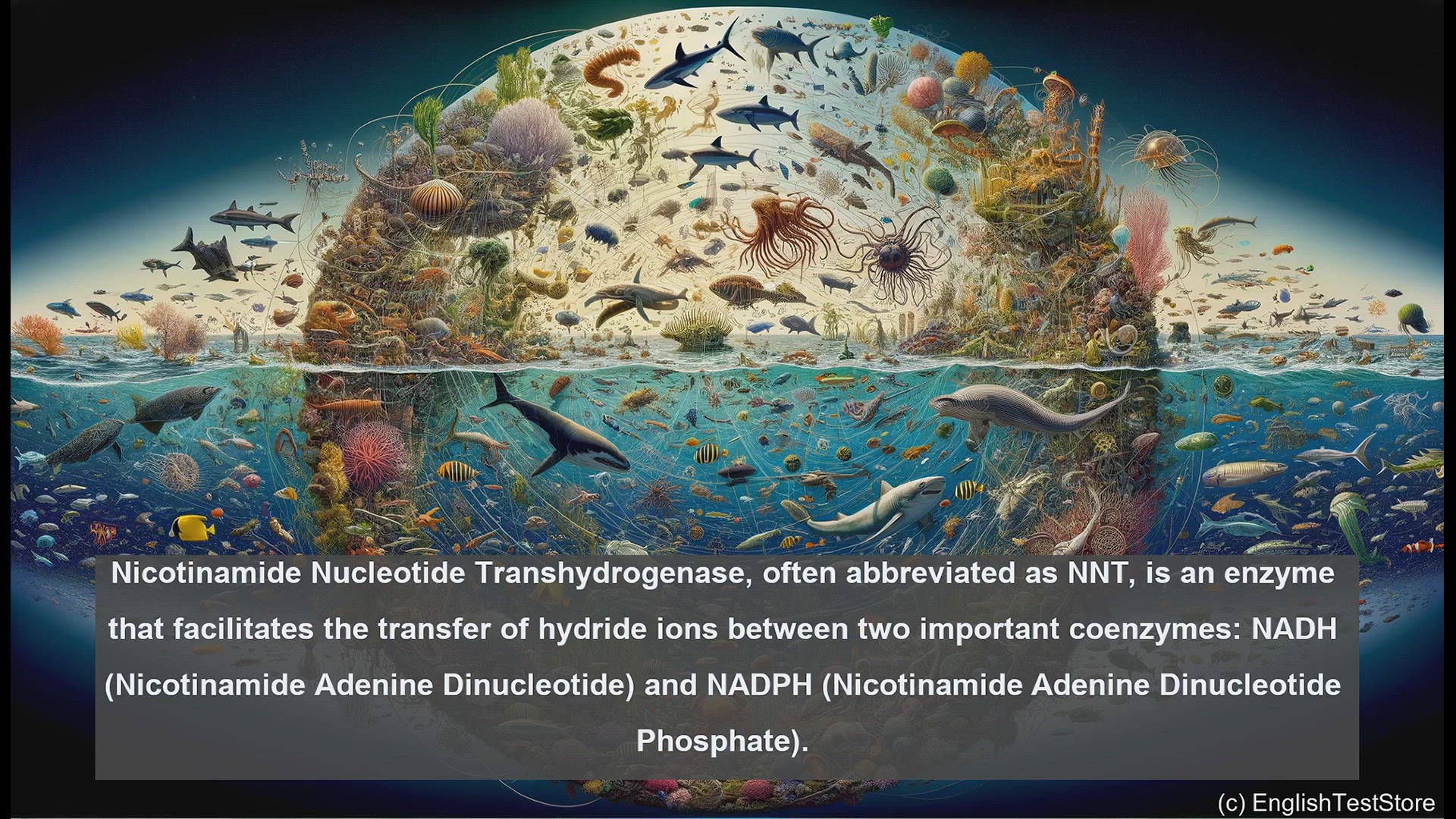 Nicotinamide Nucleotide Transhydrogenase, often abbreviated as NNT, is an enzyme that facilitates the transfer of hydride ions between two important coenzymes: NADH (Nicotinamide Adenine Dinucleotide) and NADPH (Nicotinamide Adenine Dinucleotide Phosphate).

(c) EnglishTestStore